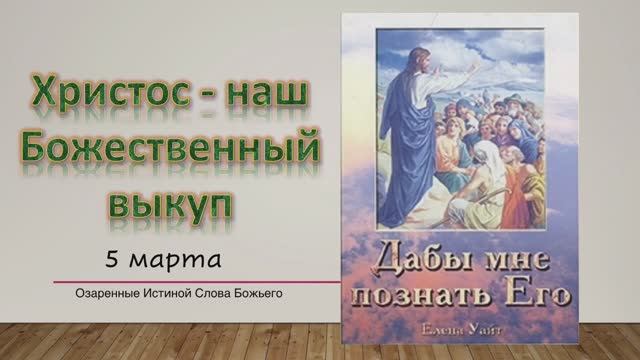 Христос - наш Божественный выкуп

5 марта

Озаренные Истиной Слова Божьего

Дабы мне познать Его

Елена Уайт